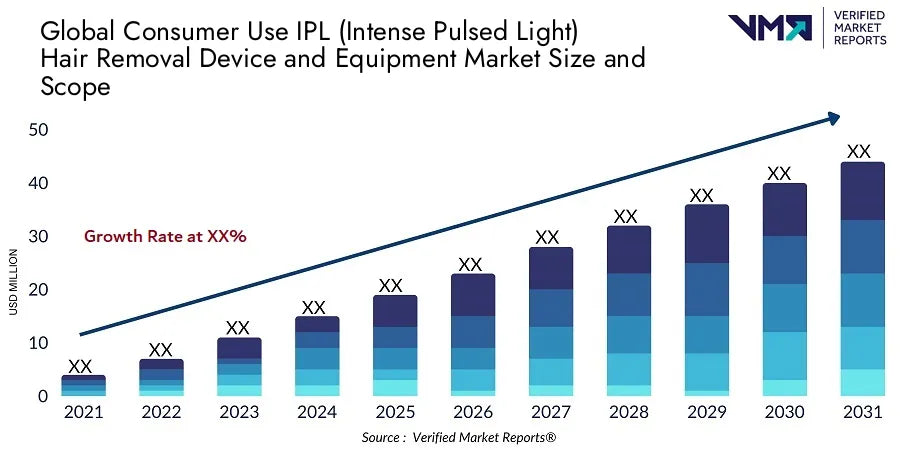 Global Consumer Use IPL (Intense Pulsed Light) Hair Removal Device and Equipment Market Size and Scope

VMR VERIFIED MARKET REPORTS

USD MILLION

50
40
30
20
10
0

Growth Rate at XX%

XX XX XX XX XX XX XX XX XX XX XX

2021 2022 2023 2024 2025 2026 2027 2028 2029 2030 2031

Source : Verified Market Reports®